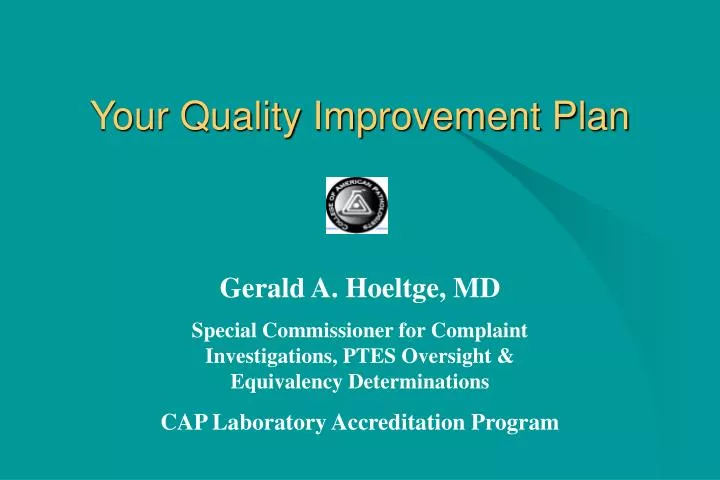 Your Quality Improvement Plan

COLLEGE OF AMERICAN PATHOLOGISTS

Gerald A. Hoeltge, MD

Special Commissioner for Complaint Investigations, PTES Oversight & Equivalency Determinations

CAP Laboratory Accreditation Program